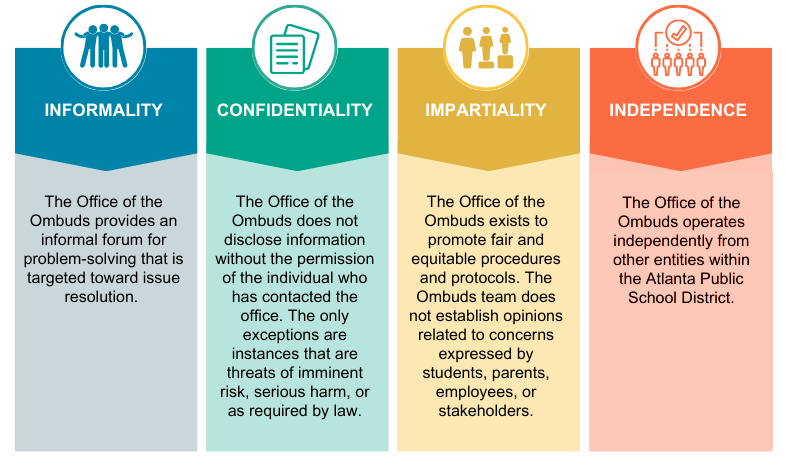 INFORMALITY

The Office of the Ombuds provides an informal forum for problem-solving that is targeted toward issue resolution.

CONFIDENTIALITY

The Office of the Ombuds does not disclose information without the permission of the individual who has contacted the office. The only exceptions are instances that are threats of imminent risk, serious harm, or as required by law.

IMPARTIALITY

The Office of the Ombuds exists to promote fair and equitable procedures and protocols. The Ombuds team does not establish opinions related to concerns expressed by students, parents, employees, or stakeholders.

INDEPENDENCE

The Office of the Ombuds operates independently from other entities within the Atlanta Public School District.